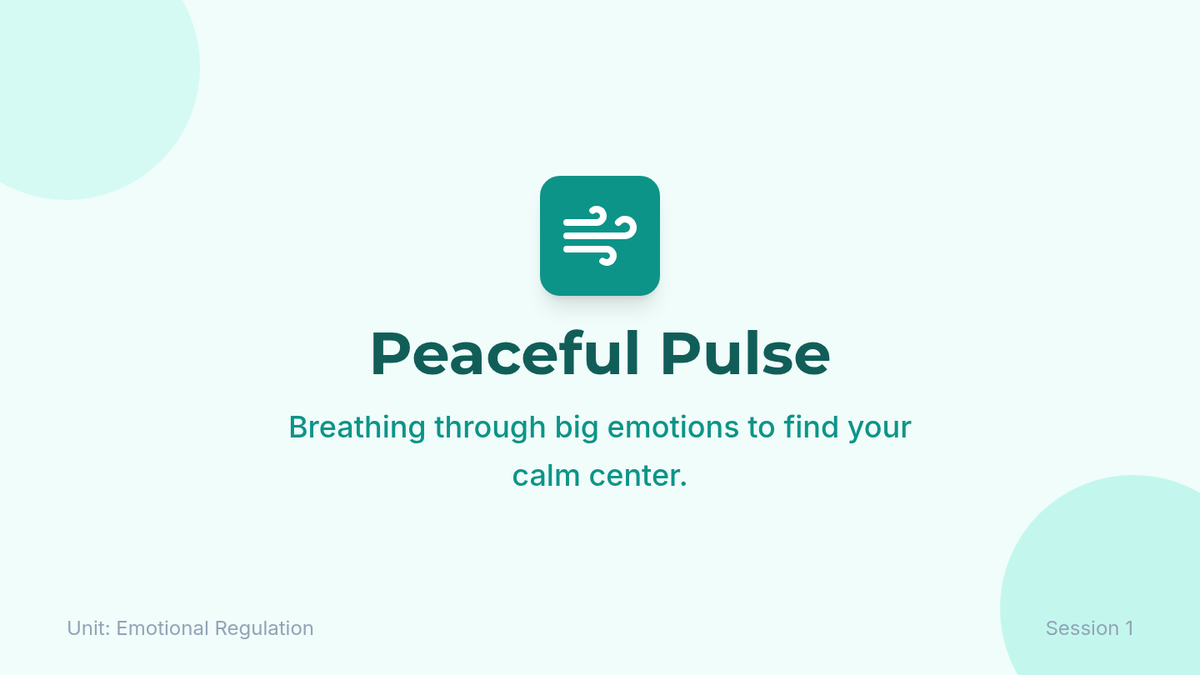 Peaceful Pulse

Breathing through big emotions to find your calm center.

Unit: Emotional Regulation

Session 1